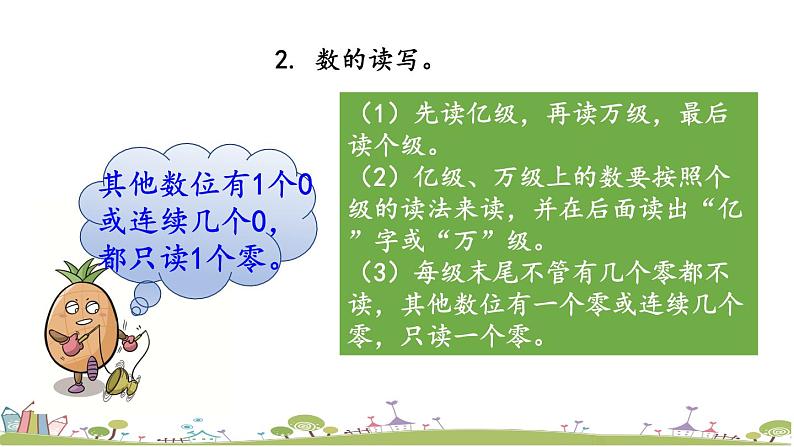 2. 数的读写。

其他数位有1个0或连续几个0，都只读1个零。

（1）先读亿级，再读万级，最后读个级。
（2）亿级、万级上的数要按照个级的读法来读，并在后面读出“亿”字或“万”级。
（3）每级末尾不管有几个零都不读，其他数位有一个零或连续几个零，只读一个零。